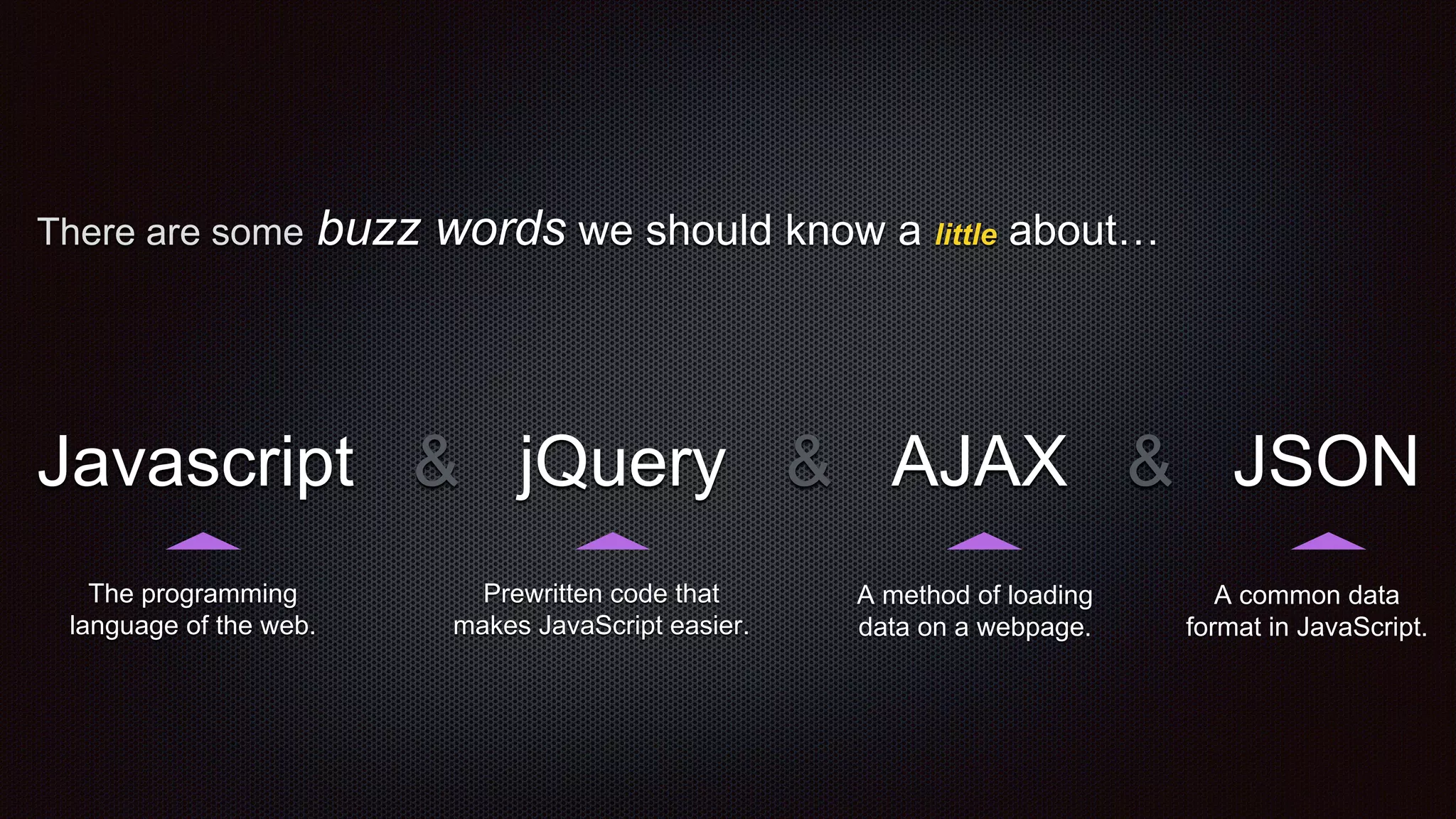 There are some buzz words we should know a little about…

Javascript & jQuery & AJAX & JSON

The programming language of the web.

Prewritten code that makes JavaScript easier.

A method of loading data on a webpage.

A common data format in JavaScript.